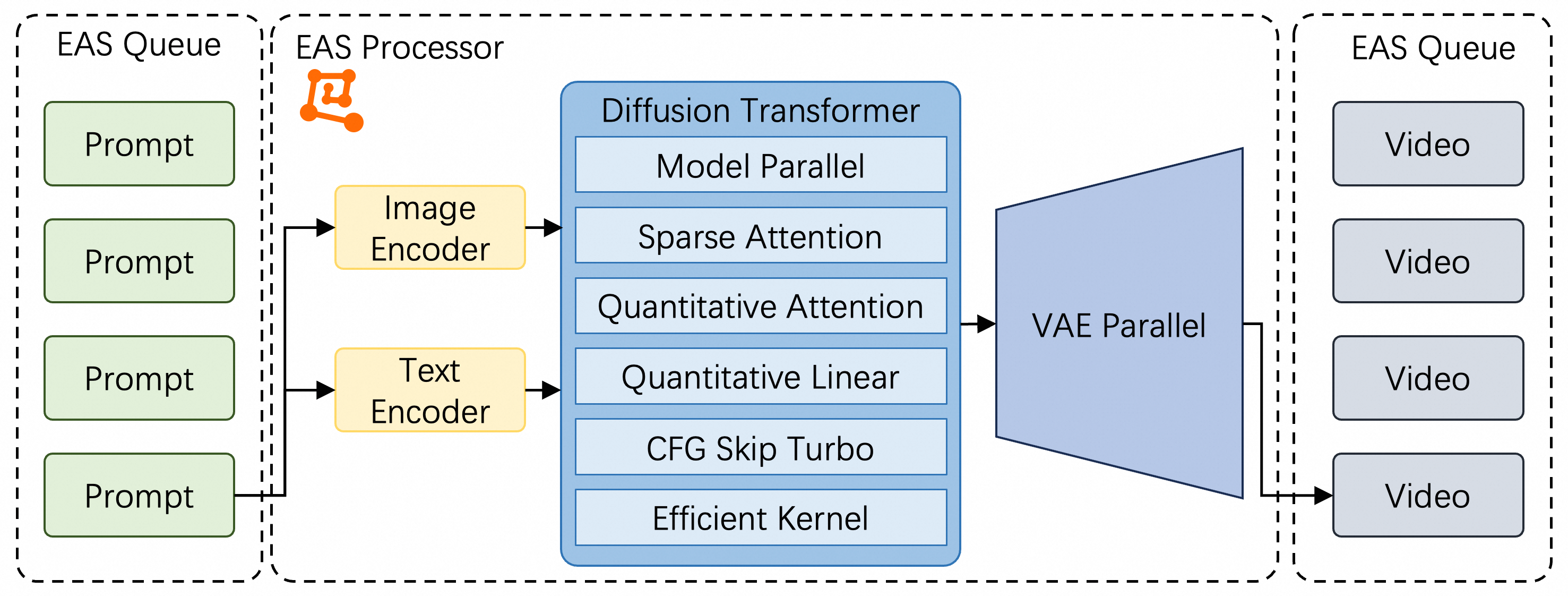 EAS Queue

Prompt

Prompt

Prompt

Prompt

EAS Processor

Image Encoder

Text Encoder

Diffusion Transformer

Model Parallel

Sparse Attention

Quantitative Attention

Quantitative Linear

CFG Skip Turbo

Efficient Kernel

VAE Parallel

EAS Queue

Video

Video

Video

Video